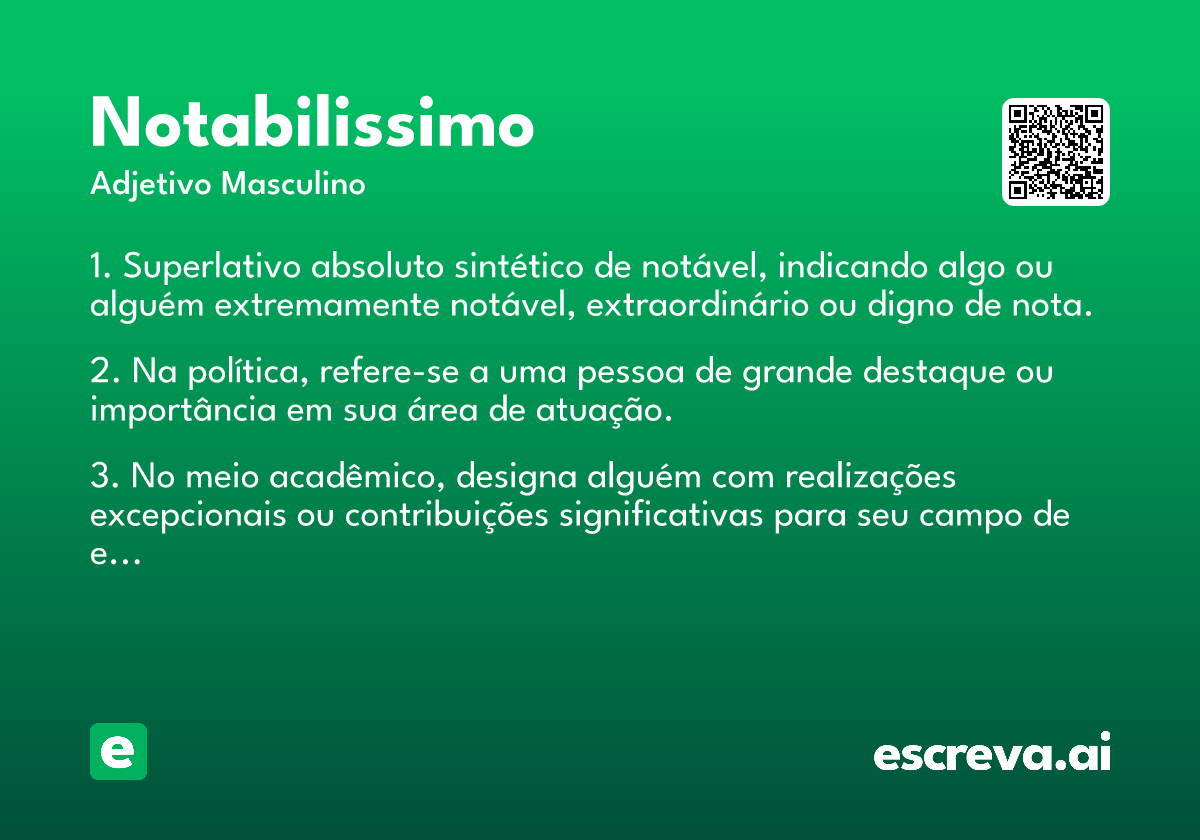 Notabilissimo
Adjetivo Masculino

1. Superlativo absoluto sintético de notável, indicando algo ou alguém extremamente notável, extraordinário ou digno de nota.

2. Na política, refere-se a uma pessoa de grande destaque ou importância em sua área de atuação.

3. No meio acadêmico, designa alguém com realizações excepcionais ou contribuições significativas para seu campo de e...

e

escreva.ai